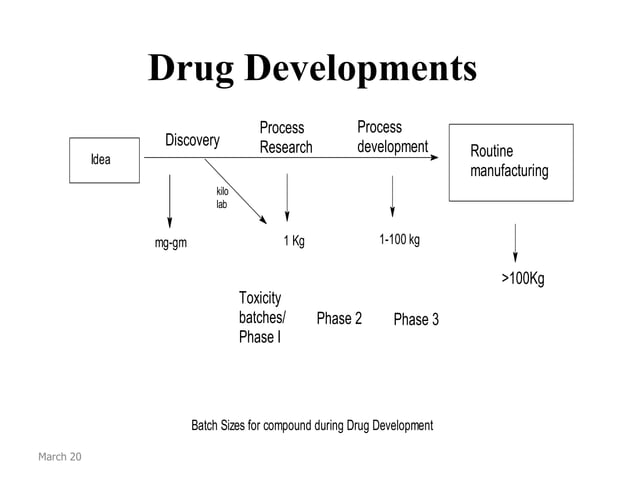 Drug Developments

Idea

Discovery

Process Research

Process development

Routine manufacturing

kilo lab

mg-gm

1 Kg

1-100 kg

>100Kg

Toxicity batches/ Phase I

Phase 2

Phase 3

Batch Sizes for compound during Drug Development

March 20